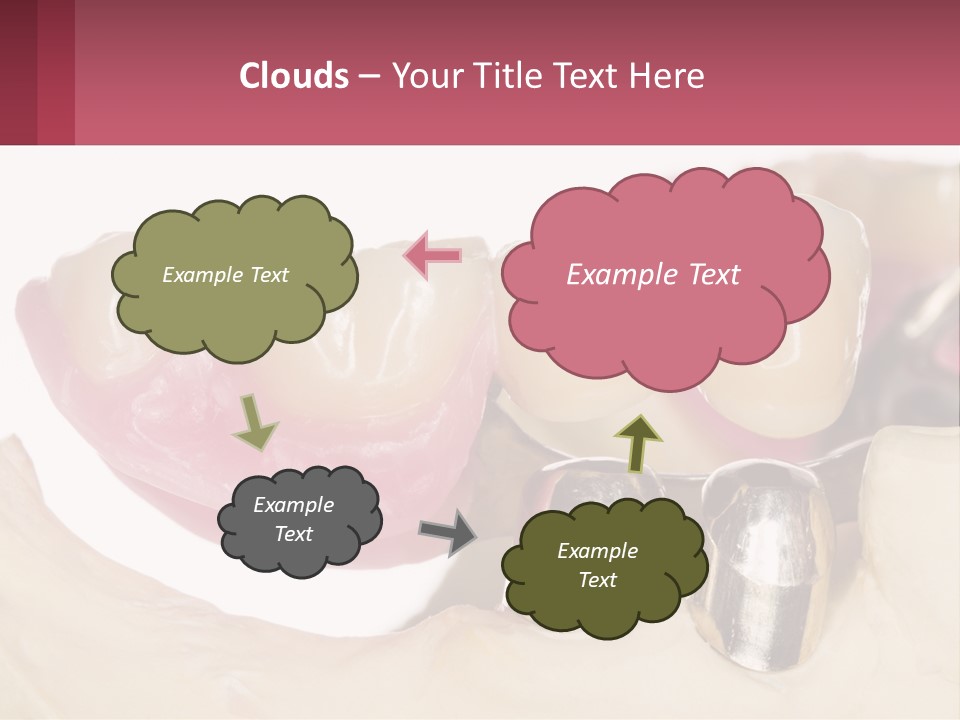 Clouds – Your Title Text Here

Example Text

Example Text

Example Text

Example Text